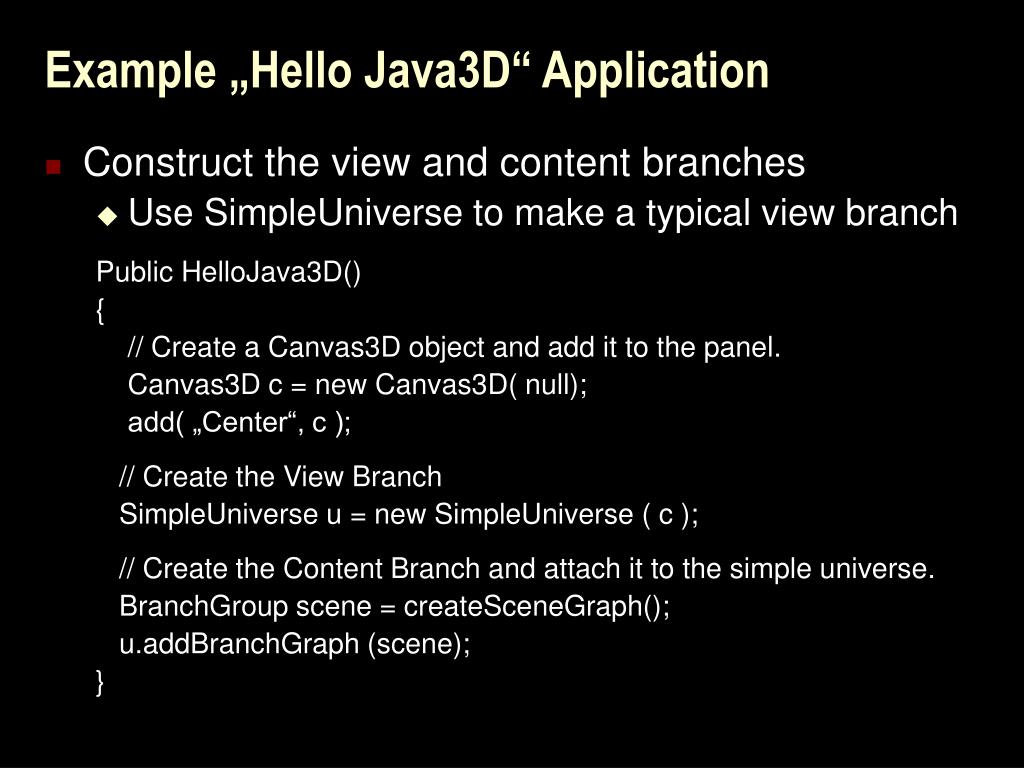 Example „Hello Java3D“ Application

Construct the view and content branches

Use SimpleUniverse to make a typical view branch

Public HelloJava3D()
{
// Create a Canvas3D object and add it to the panel.
Canvas3D c = new Canvas3D( null);
add( „Center“, c );

// Create the View Branch
SimpleUniverse u = new SimpleUniverse ( c );

// Create the Content Branch and attach it to the simple universe.
BranchGroup scene = createSceneGraph();
u.addBranchGraph (scene);
}